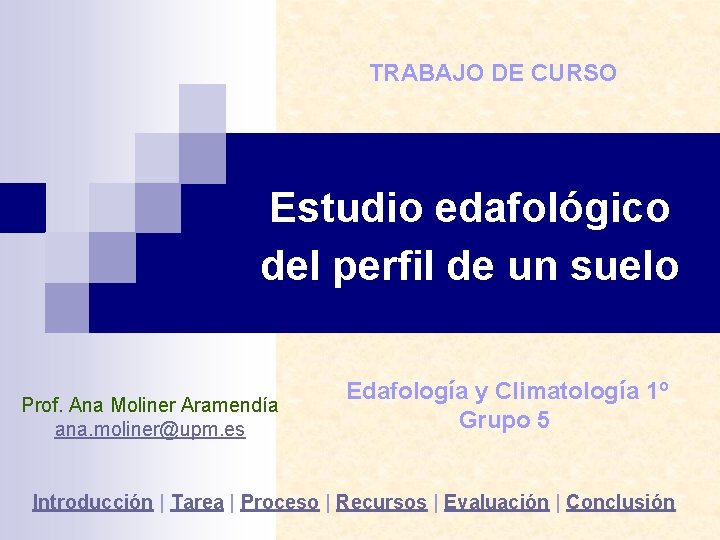 TRABAJO DE CURSO

Estudio edafológico del perfil de un suelo

Prof. Ana Moliner Aramendía
ana.moliner@upm.es

Edafología y Climatología 1º
Grupo 5

Introducción | Tarea | Proceso | Recursos | Evaluación | Conclusión